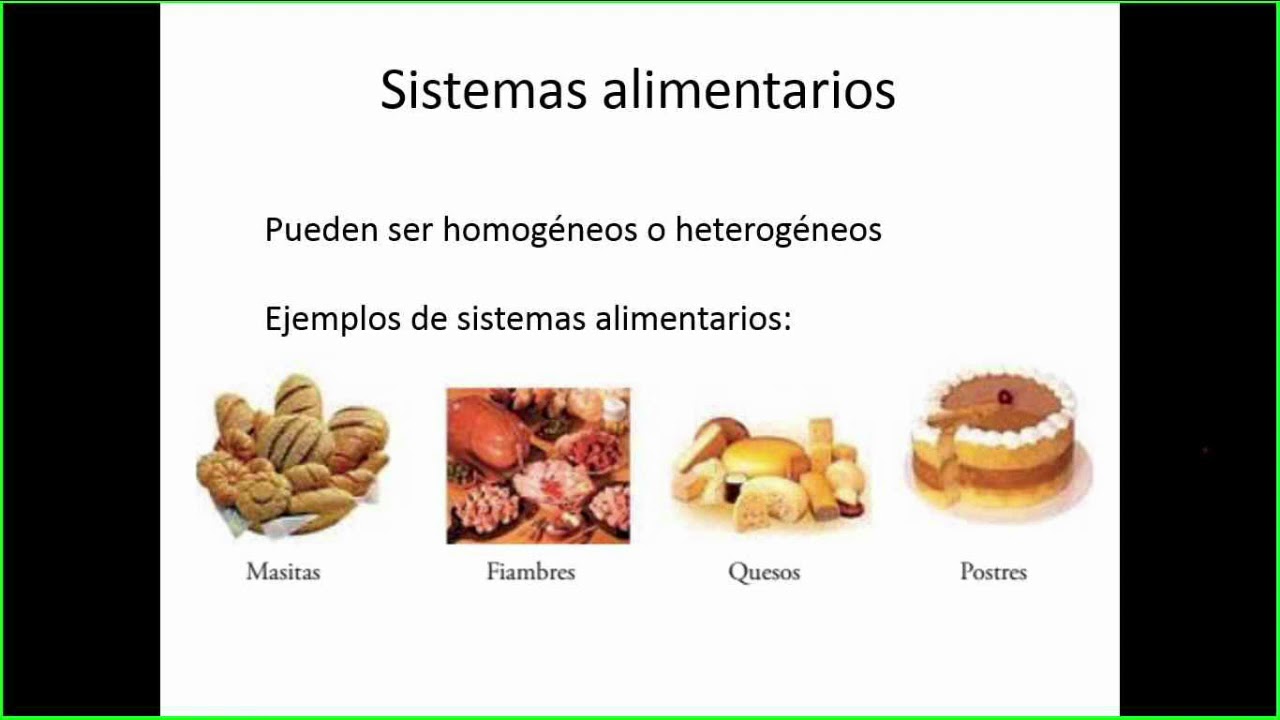 Sistemas alimentarios

Pueden ser homogéneos o heterogéneos

Ejemplos de sistemas alimentarios:

Masitas

Fiambres

Quesos

Postres